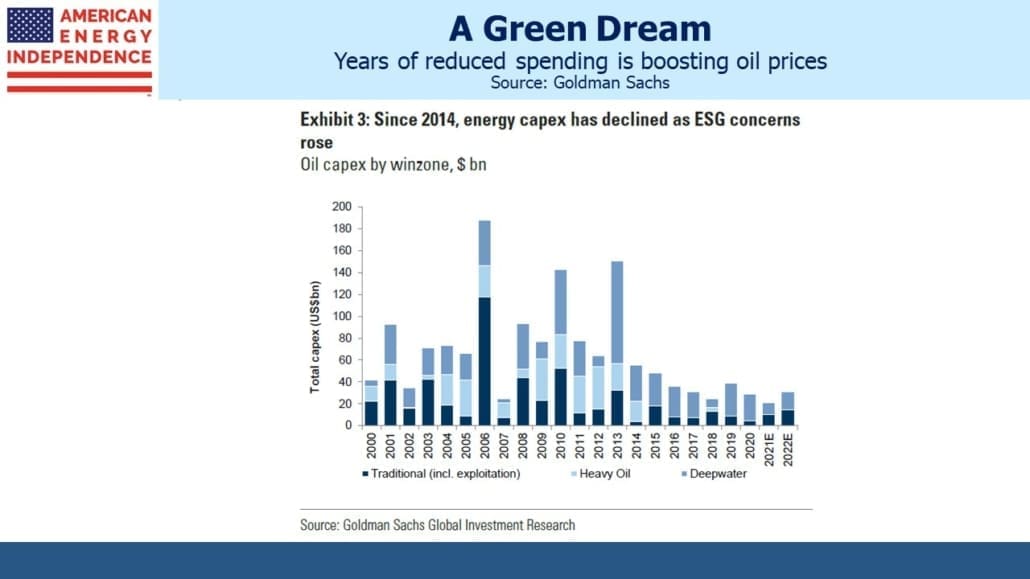 AMERICAN ENERGY INDEPENDENCE

A Green Dream

Years of reduced spending is boosting oil prices
Source: Goldman Sachs

Exhibit 3: Since 2014, energy capex has declined as ESG concerns rose

Oil capex by winzone, $ bn

Total capex (US$bn)

200
180
160
140
120
100
80
60
40
20
0

2000 2001 2002 2003 2004 2005 2006 2007 2008 2009 2010 2011 2012 2013 2014 2015 2016 2017 2018 2019 2020 2021E 2022E

Traditional (incl. exploitation) Heavy Oil Deepwater

Source: Goldman Sachs Global Investment Research